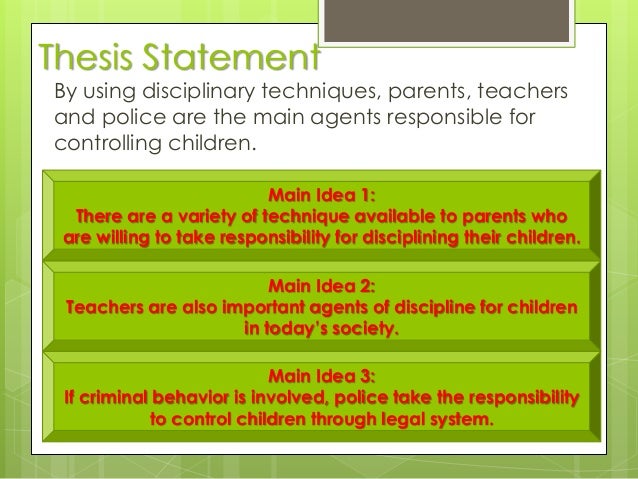 Thesis Statement

By using disciplinary techniques, parents, teachers and police are the main agents responsible for controlling children.

Main Idea 1:
There are a variety of technique available to parents who are willing to take responsibility for disciplining their children.

Main Idea 2:
Teachers are also important agents of discipline for children in today's society.

Main Idea 3:
If criminal behavior is involved, police take the responsibility to control children through legal system.